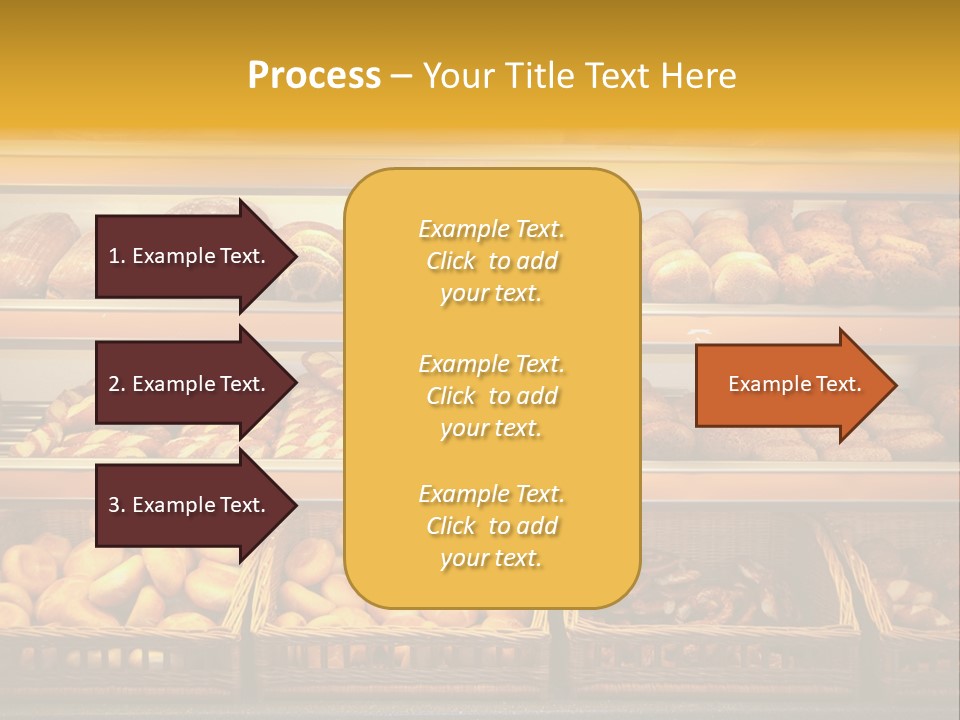 Process – Your Title Text Here

1. Example Text.

2. Example Text.

3. Example Text.

Example Text. Click to add your text.

Example Text. Click to add your text.

Example Text. Click to add your text.

Example Text.